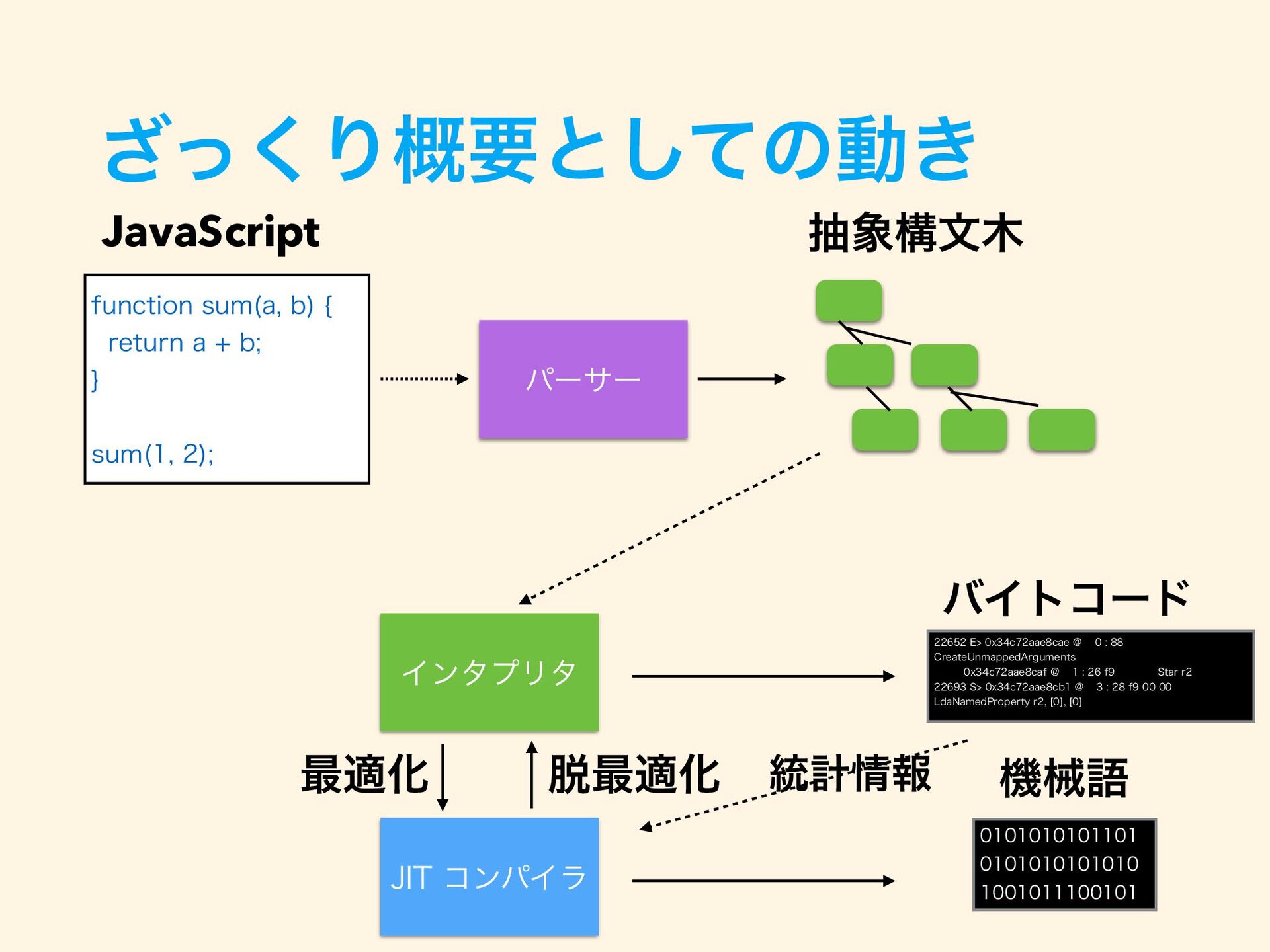 ざっくり概要としての動き

JavaScript

function sum(a, b) {
  return a + b;
}

sum(1, 2);

パーサー

抽象構文木

インタプリタ

バイトコード

22652 E> 0x34c72aae8cae @ 0 : 88 CreateUnmappedArguments
0x34c72aae8caf @ 1 : 26 f9 Star r2
22693 S> 0x34c72aae8cb1 @ 3 : 28 f9 00 00 LdaNamedProperty r2, [0], [0]

最適化

脱最適化

統計情報

機械語

JIT コンパイラ

0101010101101
0101010101010
1001011100101